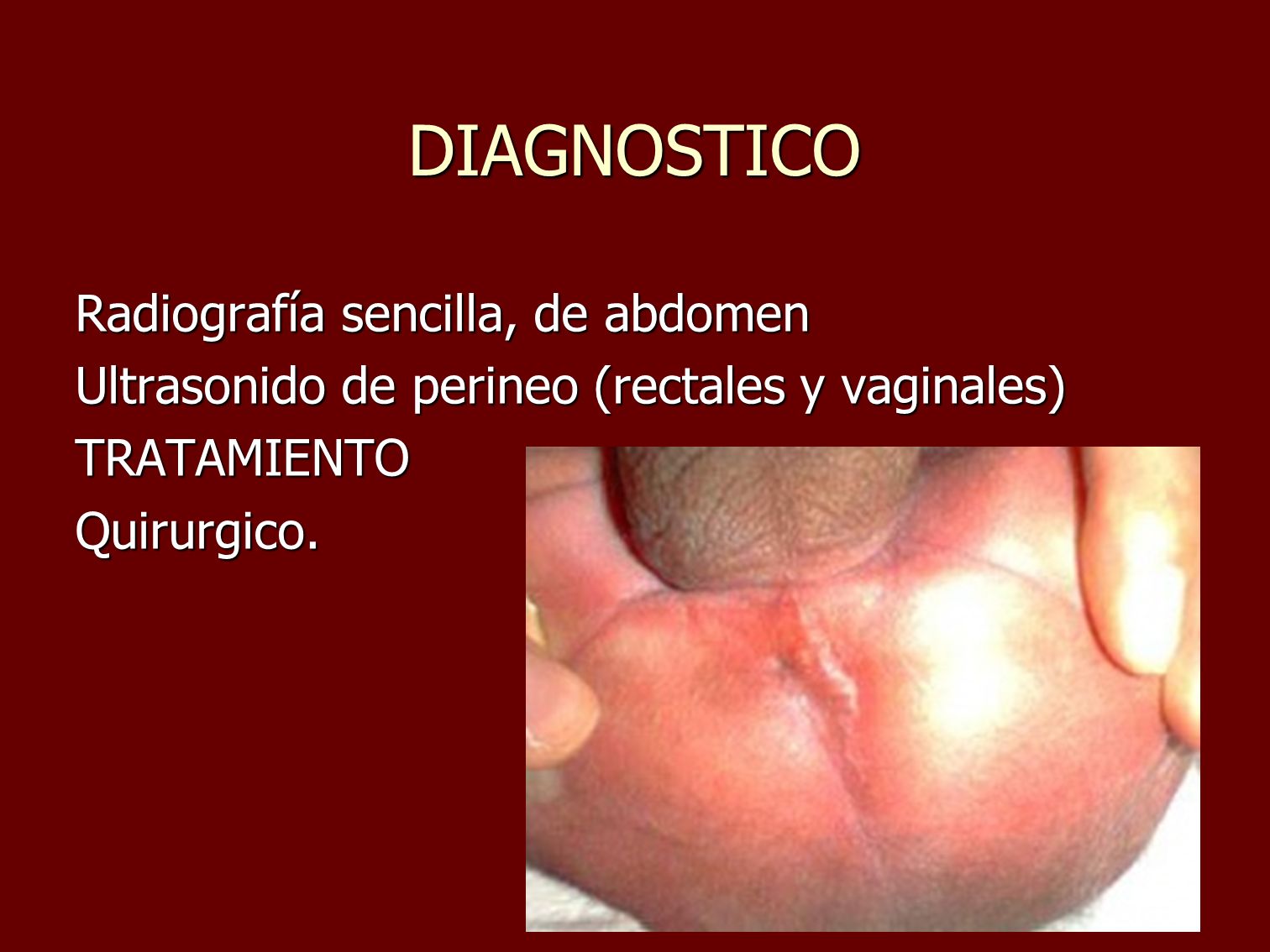 DIAGNOSTICO

Radiografía sencilla, de abdomen
Ultrasonido de perineo (rectales y vaginales)
TRATAMIENTO
Quirurgico.